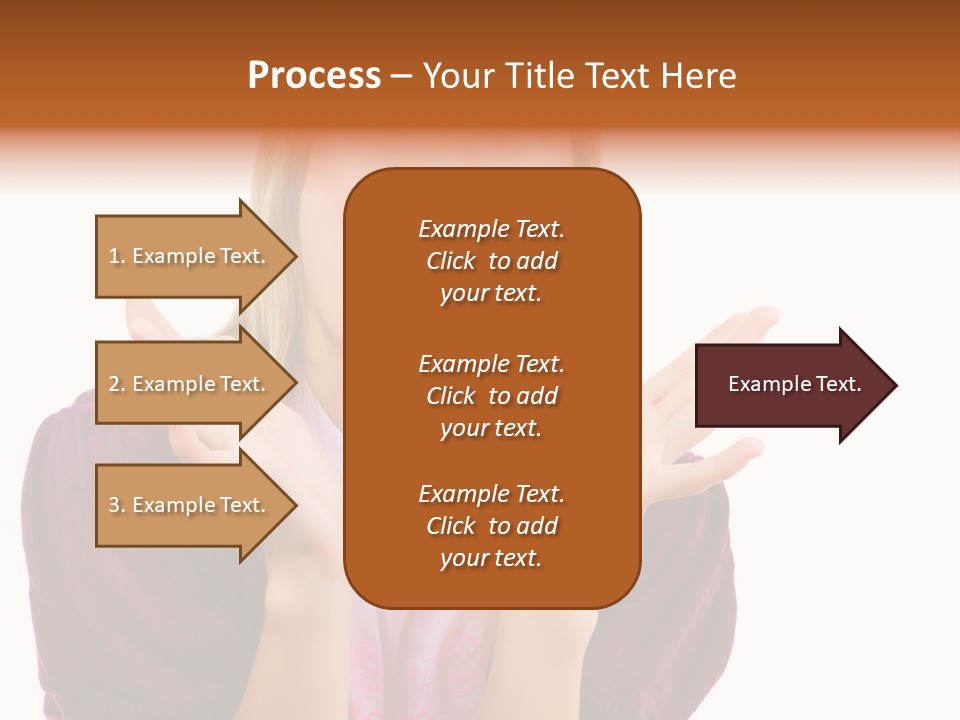 Process – Your Title Text Here

1. Example Text.

2. Example Text.

3. Example Text.

Example Text. Click to add your text.

Example Text. Click to add your text.

Example Text. Click to add your text.

Example Text.